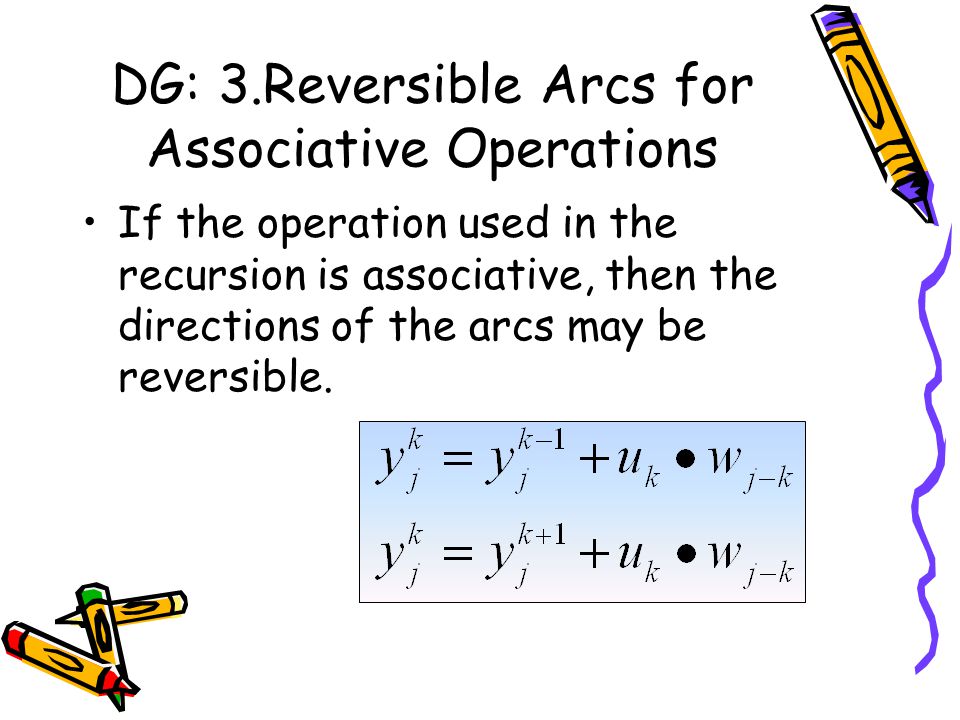 DG: 3.Reversible Arcs for Associative Operations

• If the operation used in the recursion is associative, then the directions of the arcs may be reversible.

$y_j^k = y_j^{k-1} + u_k \bullet w_{j-k}$
$y_j^k = y_j^{k+1} + u_k \bullet w_{j-k}$